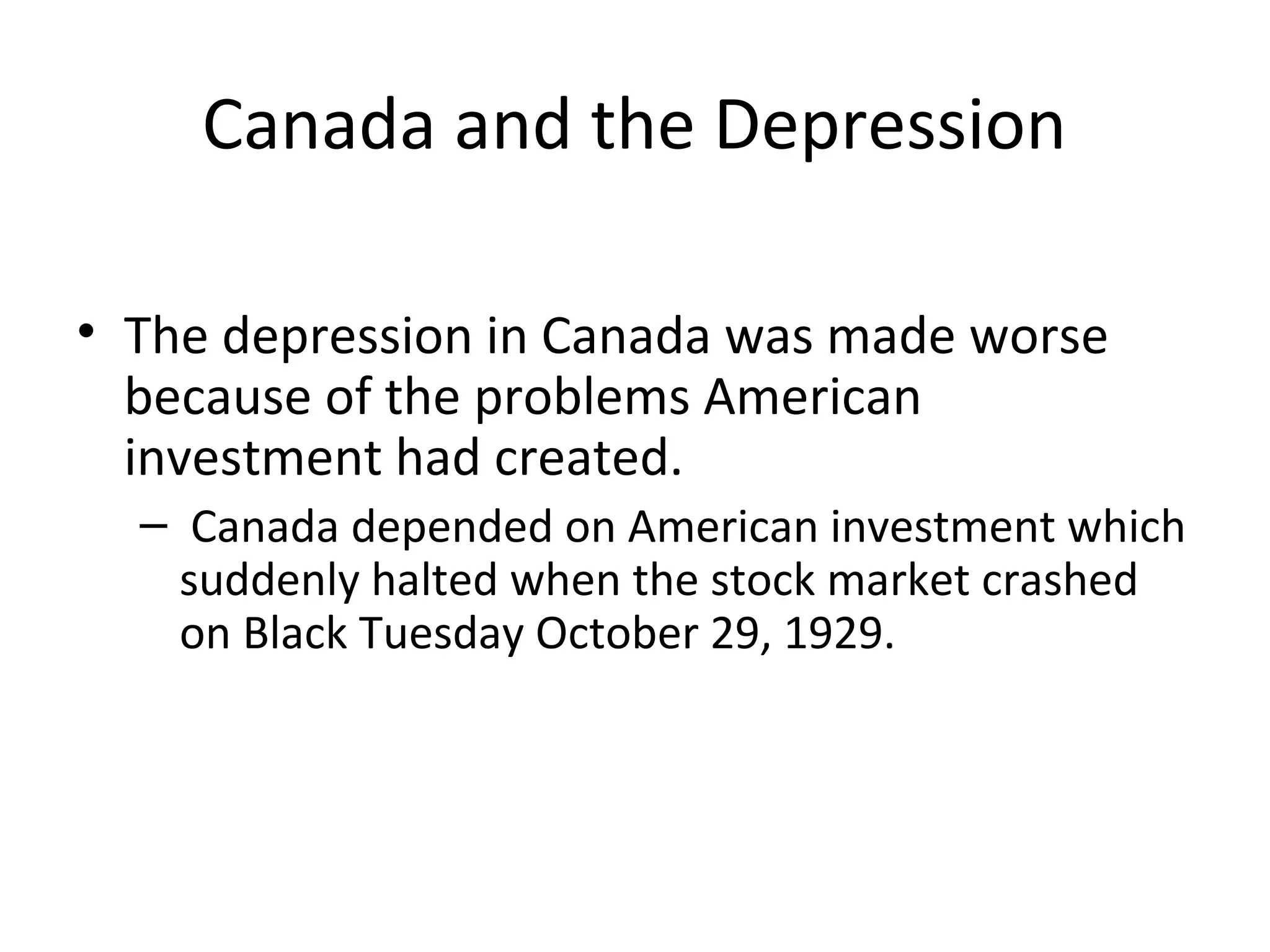 Canada and the Depression

• The depression in Canada was made worse because of the problems American investment had created.

– Canada depended on American investment which suddenly halted when the stock market crashed on Black Tuesday October 29, 1929.